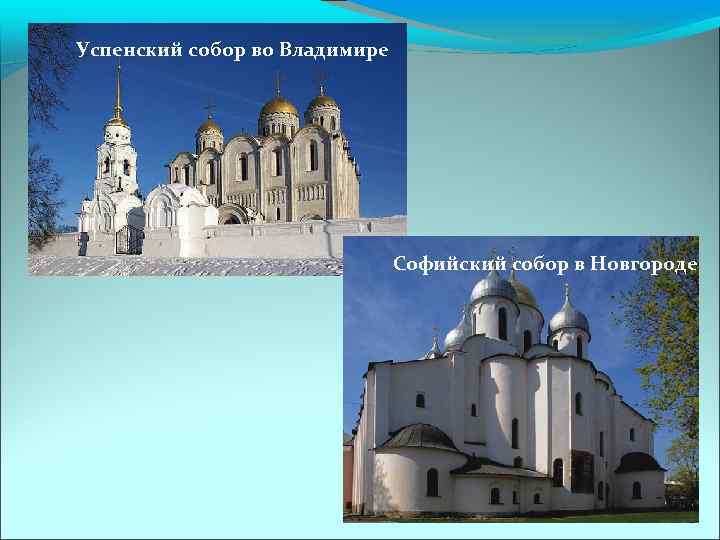 Успенский собор во Владимире

Софийский собор в Новгороде